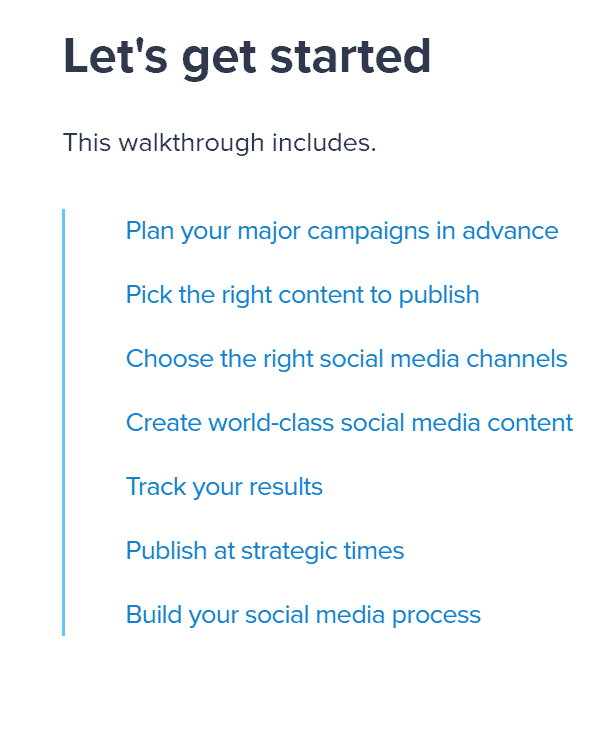 Let's get started

This walkthrough includes.

Plan your major campaigns in advance

Pick the right content to publish

Choose the right social media channels

Create world-class social media content

Track your results

Publish at strategic times

Build your social media process